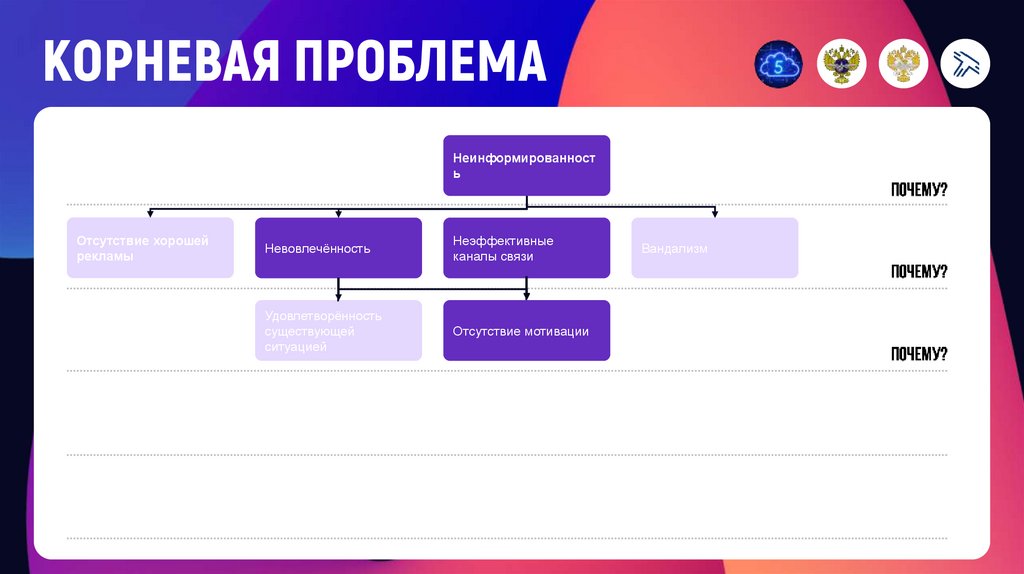 КОРНЕВАЯ ПРОБЛЕМА

5

Неинформированность

ПОЧЕМУ?

Отсутствие хорошей рекламы

Невовлечённость

Неэффективные каналы связи

Вандализм

ПОЧЕМУ?

Удовлетворённость существующей ситуацией

Отсутствие мотивации

ПОЧЕМУ?